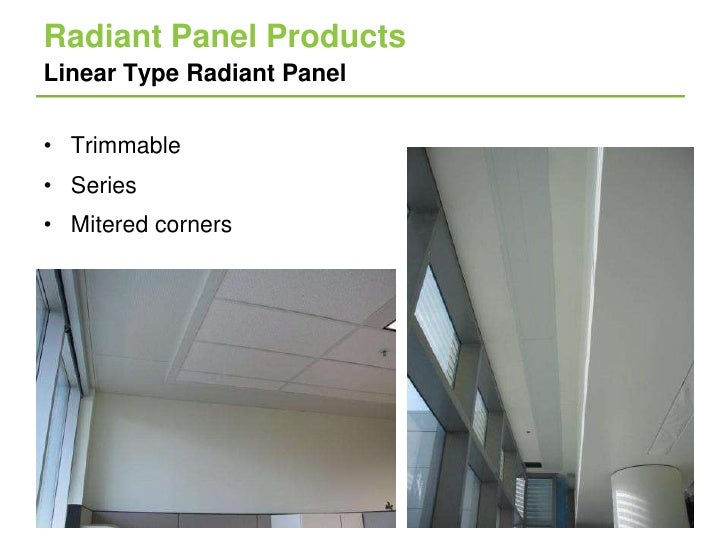 Radiant Panel Products
Linear Type Radiant Panel

• Trimmable
• Series
• Mitered corners